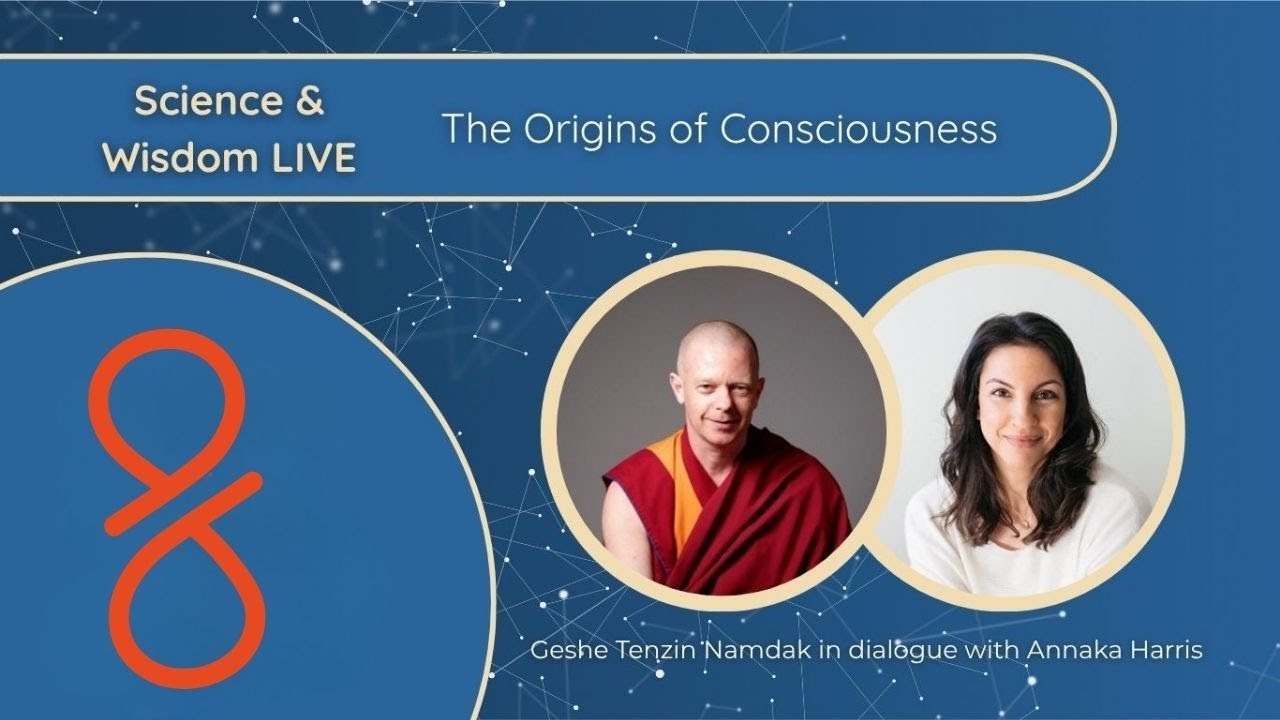 Science & Wisdom LIVE

The Origins of Consciousness

Geshe Tenzin Namdak in dialogue with Annaka Harris